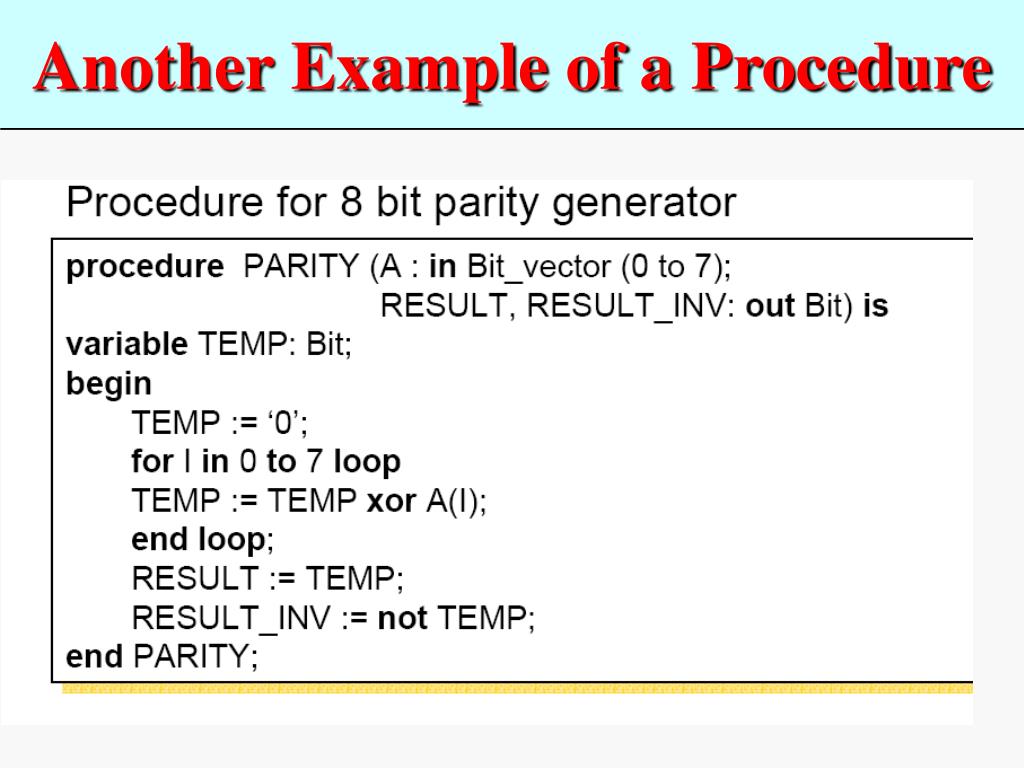 Another Example of a Procedure

Procedure for 8 bit parity generator

procedure PARITY (A : in Bit_vector (0 to 7);
RESULT, RESULT_INV: out Bit) is
variable TEMP: Bit;
begin
TEMP := ‘0’;
for I in 0 to 7 loop
TEMP := TEMP xor A(I);
end loop;
RESULT := TEMP;
RESULT_INV := not TEMP;
end PARITY;